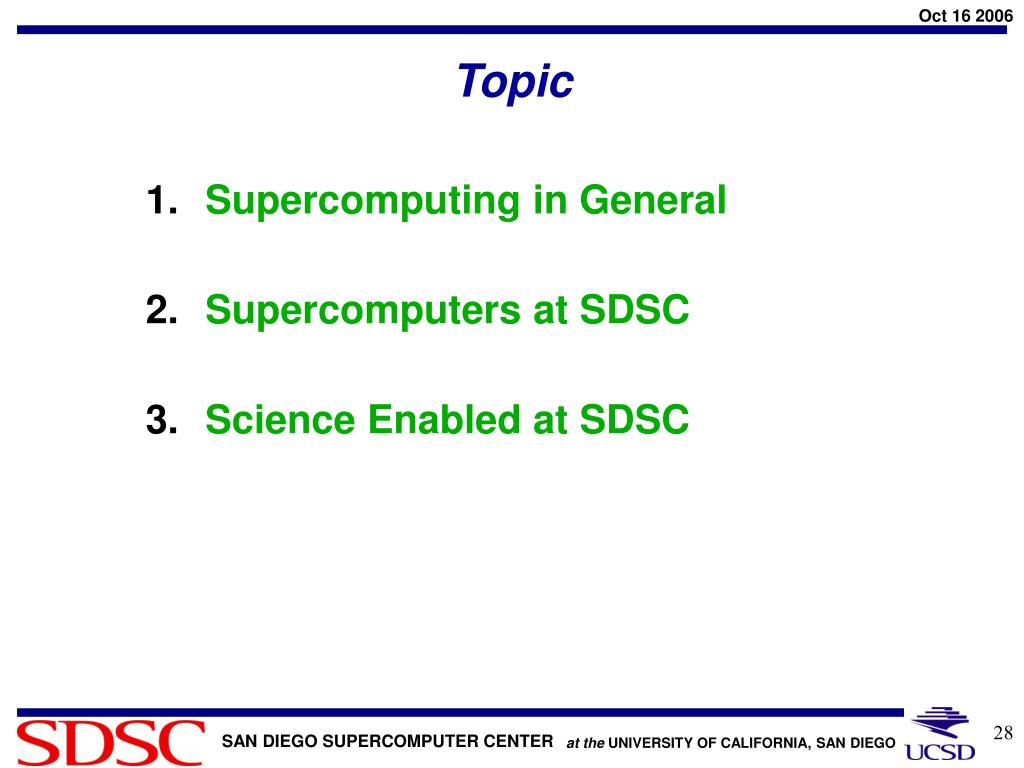 Oct 16 2006

Topic

1. Supercomputing in General

2. Supercomputers at SDSC

3. Science Enabled at SDSC

SDSC SAN DIEGO SUPERCOMPUTER CENTER at the UNIVERSITY OF CALIFORNIA, SAN DIEGO UCSD

28